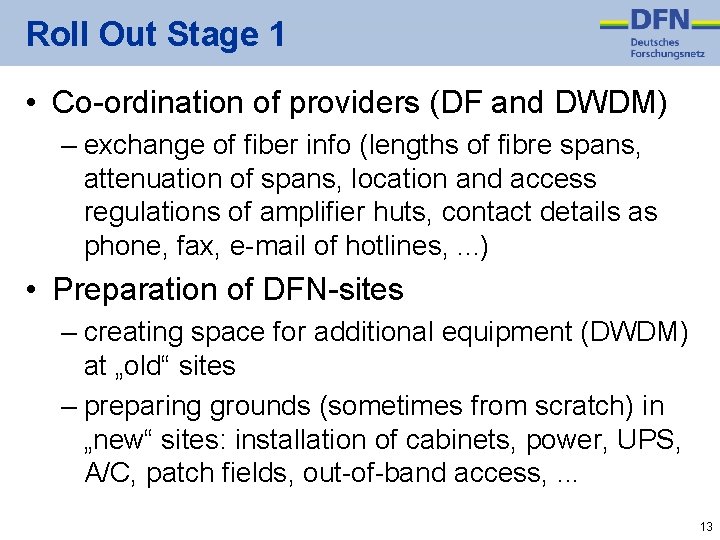 Roll Out Stage 1

DFN
Deutsches
Forschungsnetz

• Co-ordination of providers (DF and DWDM)
– exchange of fiber info (lengths of fibre spans, attenuation of spans, location and access regulations of amplifier huts, contact details as phone, fax, e-mail of hotlines, ...)

• Preparation of DFN-sites
– creating space for additional equipment (DWDM) at „old“ sites
– preparing grounds (sometimes from scratch) in „new“ sites: installation of cabinets, power, UPS, A/C, patch fields, out-of-band access, ...

13